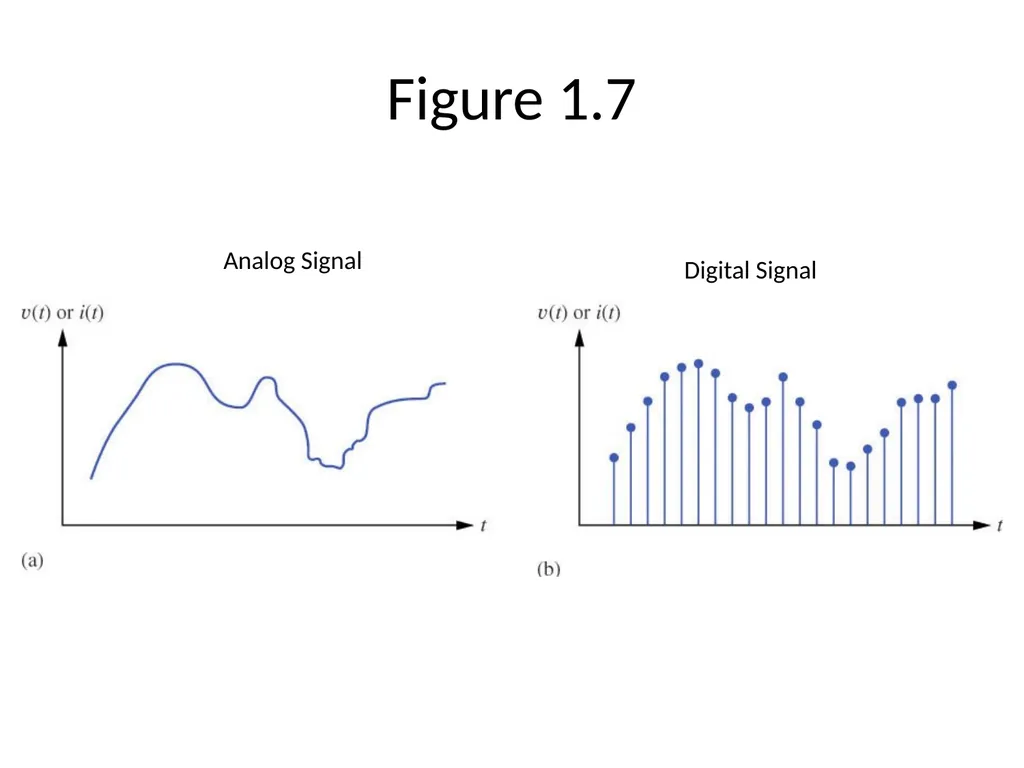 Figure 1.7

Analog Signal

$v(t)$ or $i(t)$

$t$

(a)

Digital Signal

$v(t)$ or $i(t)$

$t$

(b)